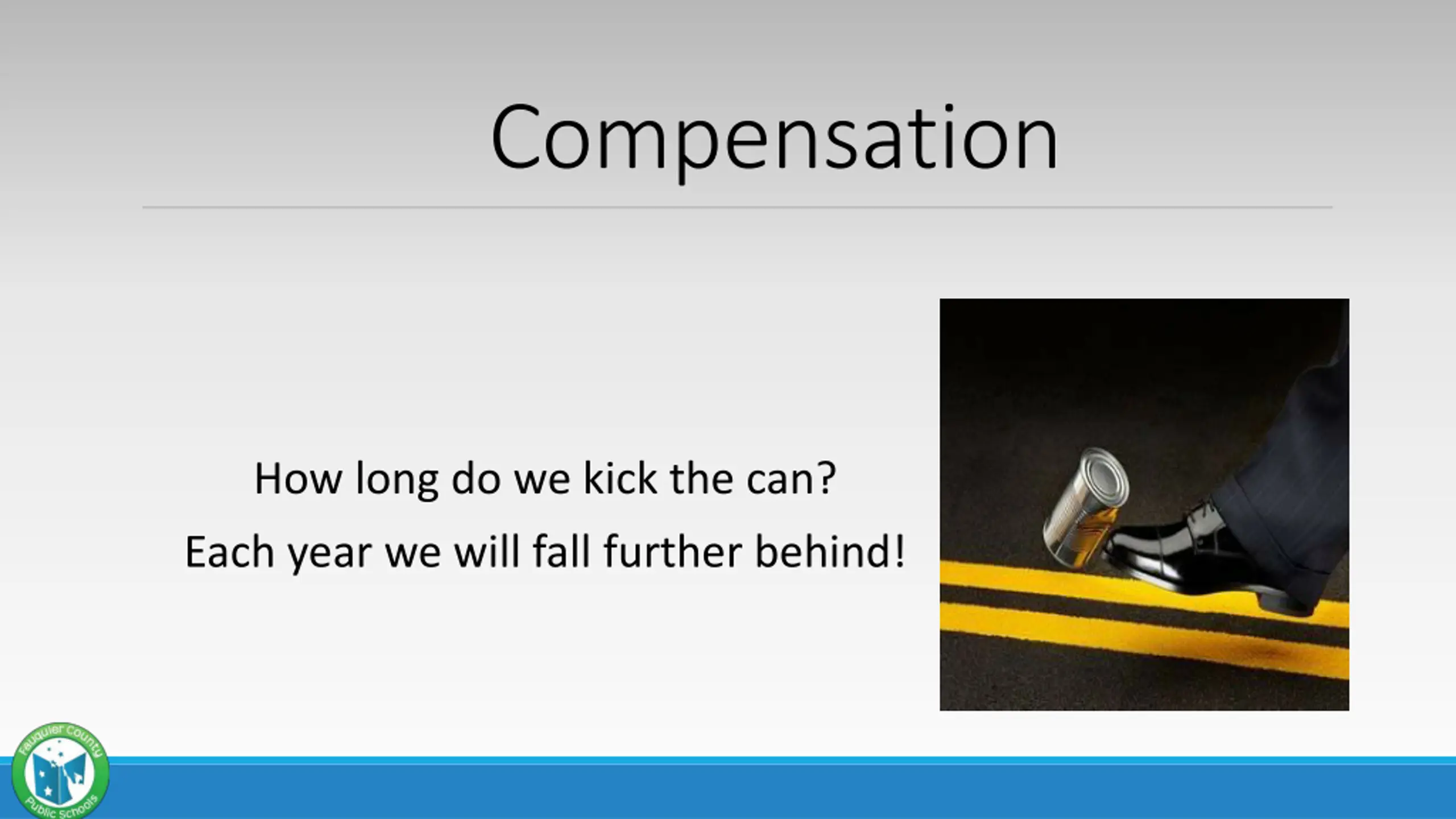 Compensation

How long do we kick the can?

Each year we will fall further behind!

Fauquier County Public Schools